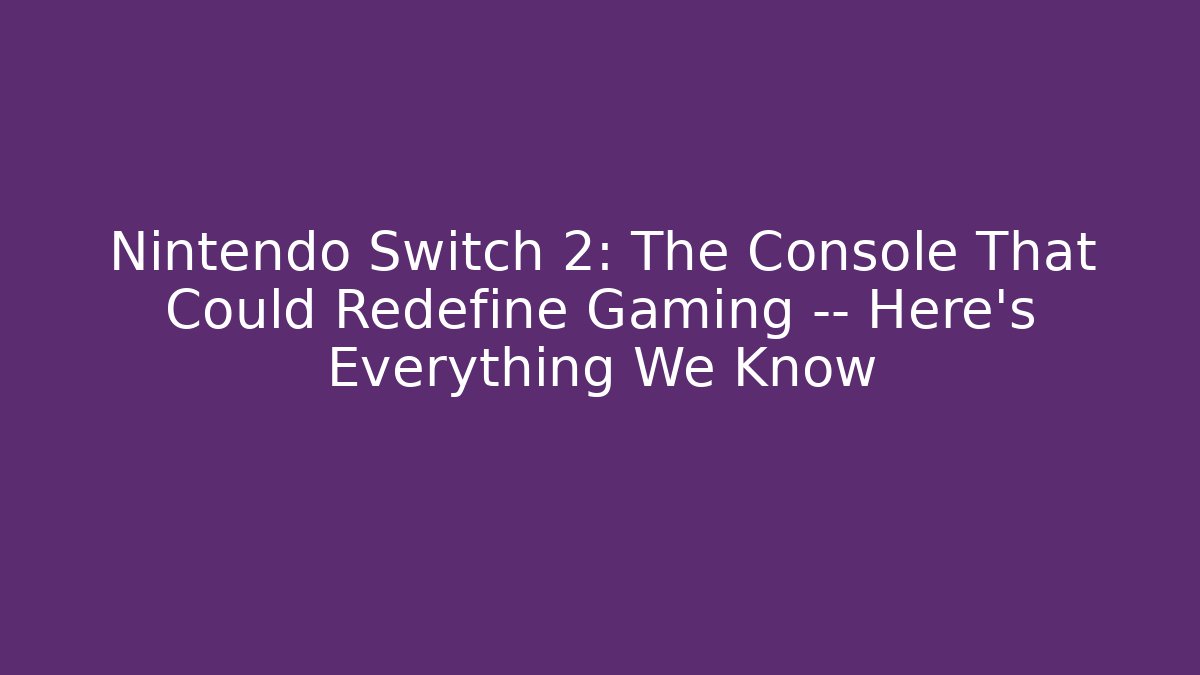 Nintendo Switch 2: The Console That Could Redefine Gaming -- Here's Everything We Know